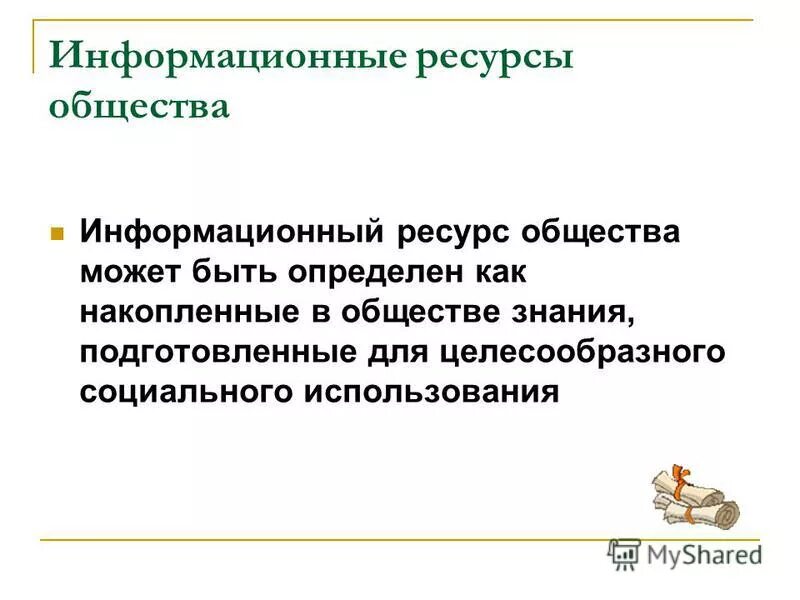 Информационные ресурсы общества

Информационный ресурс общества может быть определен как накопленные в обществе знания, подготовленные для целесообразного социального использования

MyShared